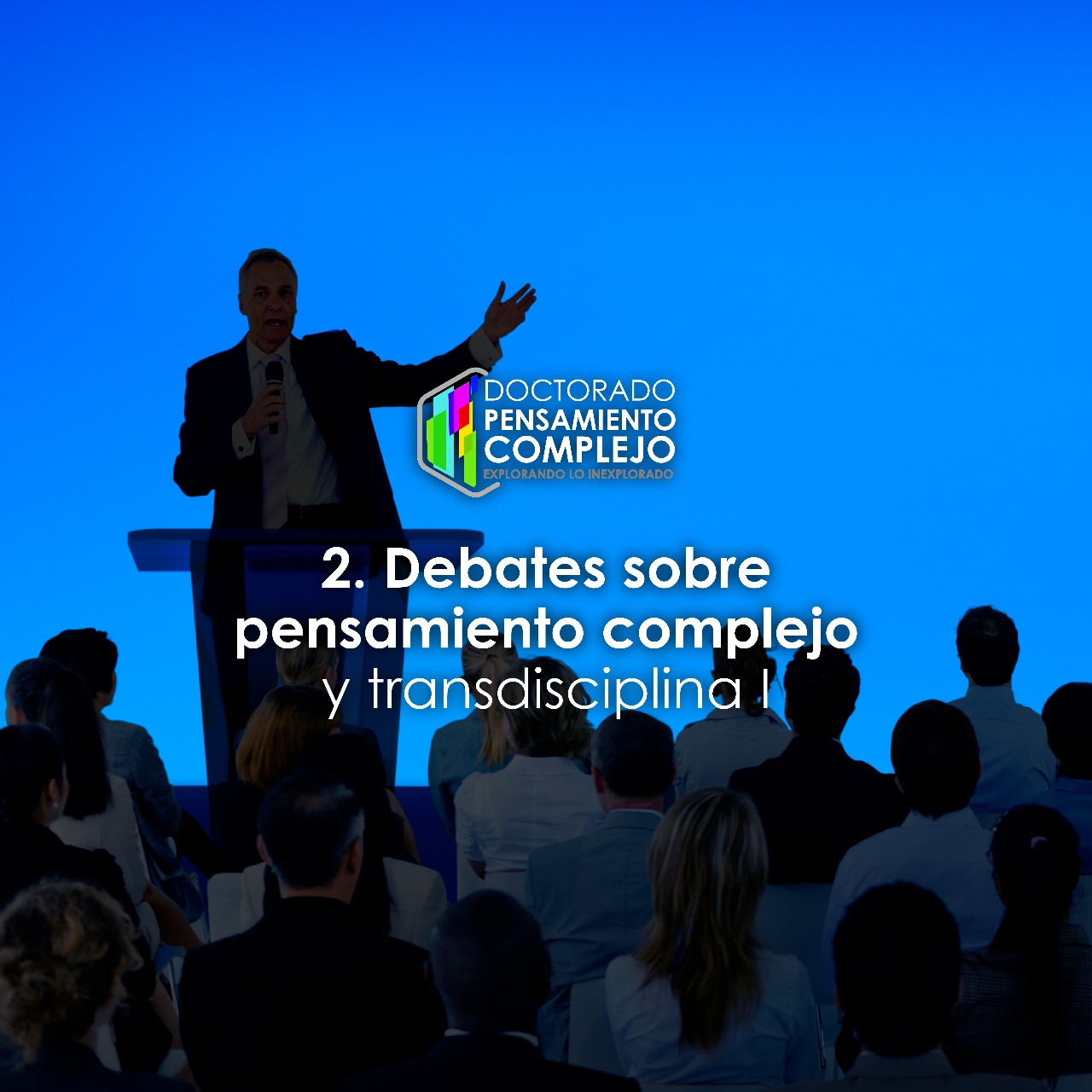 DOCTORADO
PENSAMIENTO
COMPLEJO
EXPLORANDO LO INEXPLORADO

2. Debates sobre pensamiento complejo y transdisciplina I